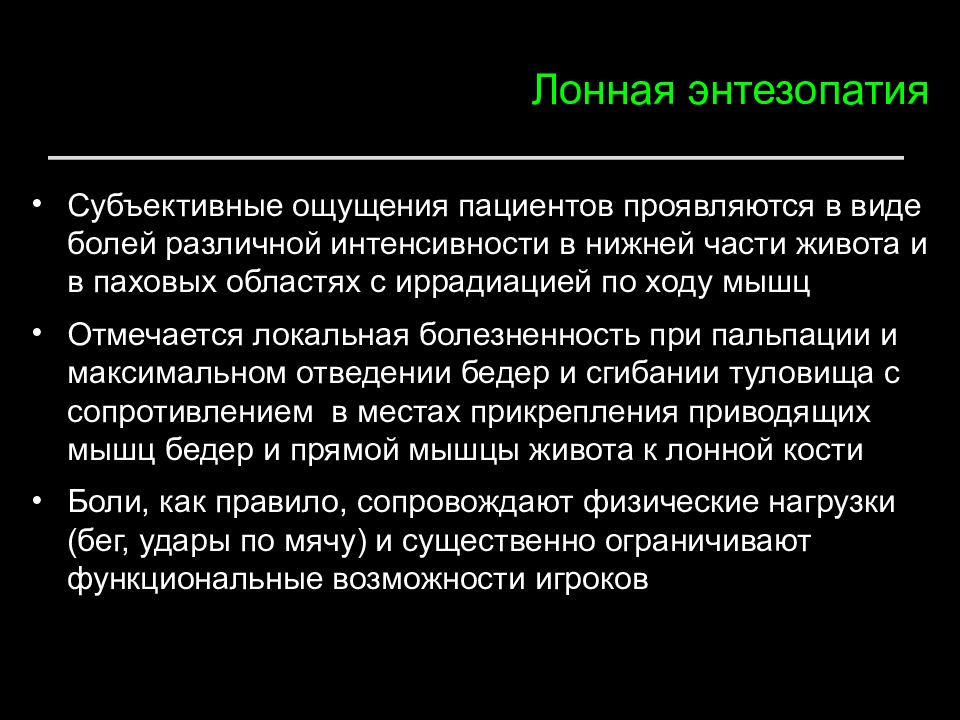 Лонная энтезопатия

• Субъективные ощущения пациентов проявляются в виде болей различной интенсивности в нижней части живота и в паховых областях с иррадиацией по ходу мышц

• Отмечается локальная болезненность при пальпации и максимальном отведении бедер и сгибании туловища с сопротивлением в местах прикрепления приводящих мышц бедер и прямой мышцы живота к лонной кости

• Боли, как правило, сопровождают физические нагрузки (бег, удары по мячу) и существенно ограничивают функциональные возможности игроков